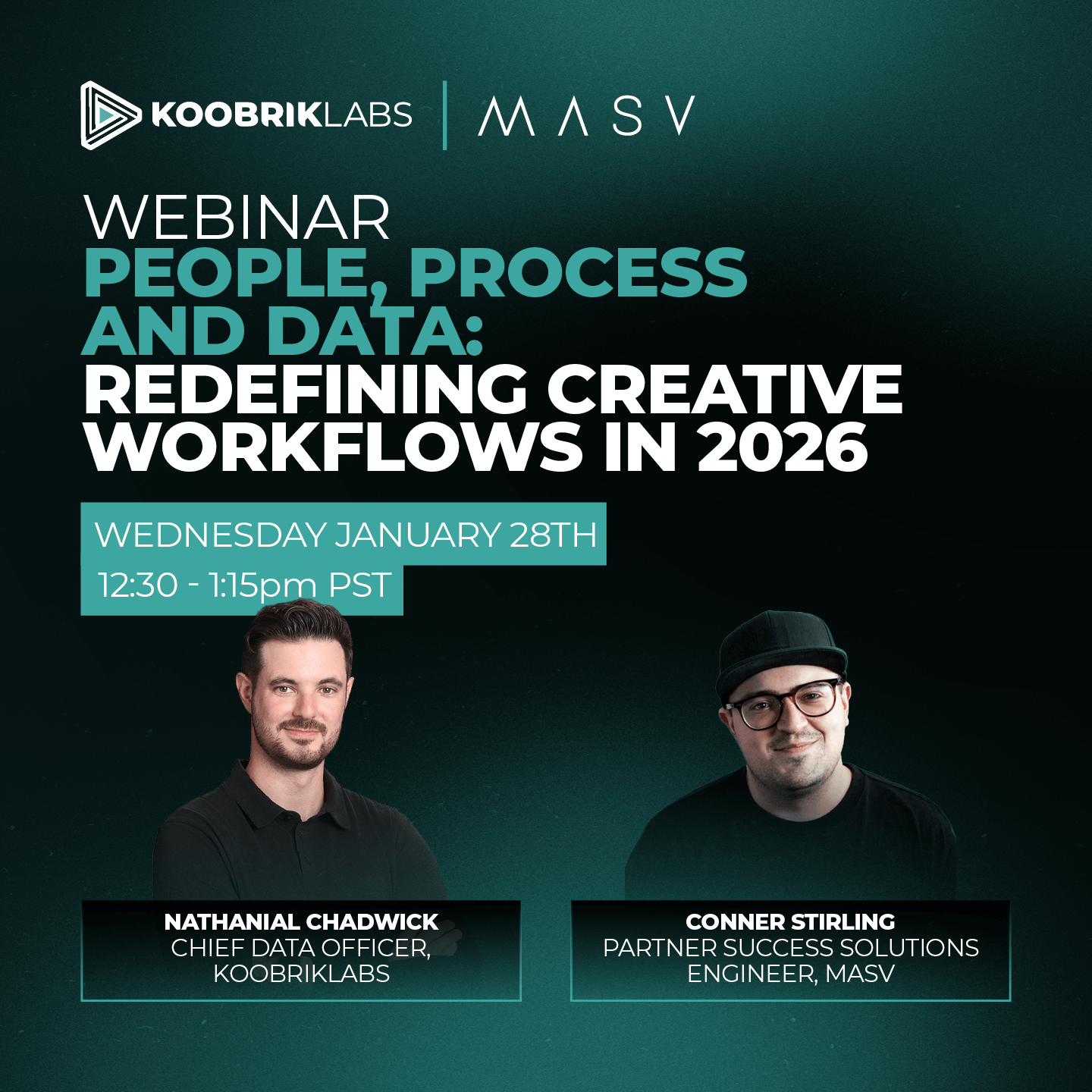 KOOBRIKLABS | MASV

WEBINAR
PEOPLE, PROCESS AND DATA:
REDEFINING CREATIVE WORKFLOWS IN 2026

WEDNESDAY JANUARY 28TH
12:30 - 1:15pm PST

NATHANIAL CHADWICK
CHIEF DATA OFFICER, KOOBRIKLABS

CONNER STIRLING
PARTNER SUCCESS SOLUTIONS ENGINEER, MASV